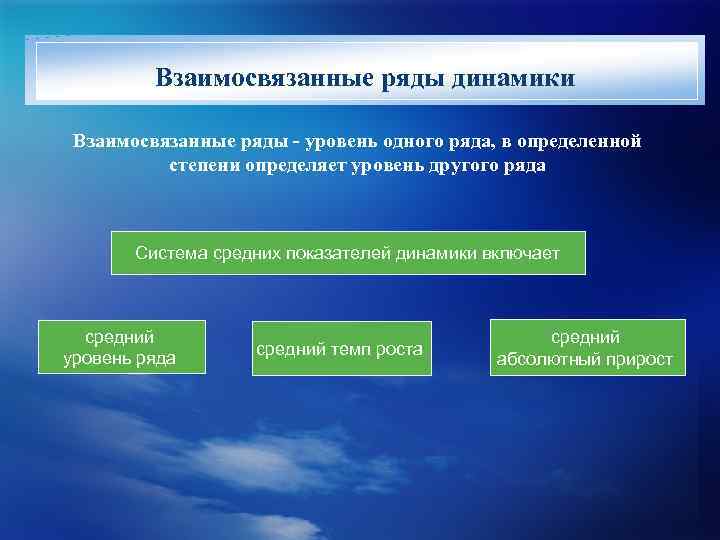 Взаимосвязанные ряды динамики

Взаимосвязанные ряды - уровень одного ряда, в определенной степени определяет уровень другого ряда

Система средних показателей динамики включает

средний уровень ряда

средний темп роста

средний абсолютный прирост